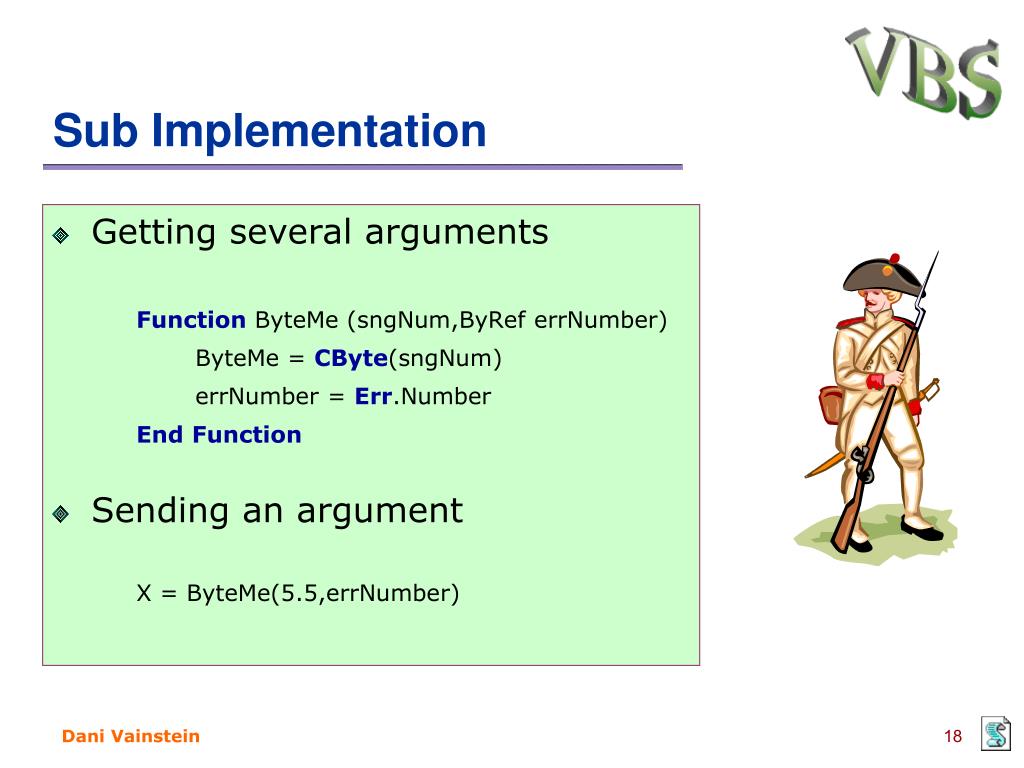 VBS

Sub Implementation

Getting several arguments

Function ByteMe (sngNum,ByRef errNumber)
ByteMe = CByte(sngNum)
errNumber = Err.Number
End Function

Sending an argument

X = ByteMe(5.5,errNumber)

Dani Vainstein

18